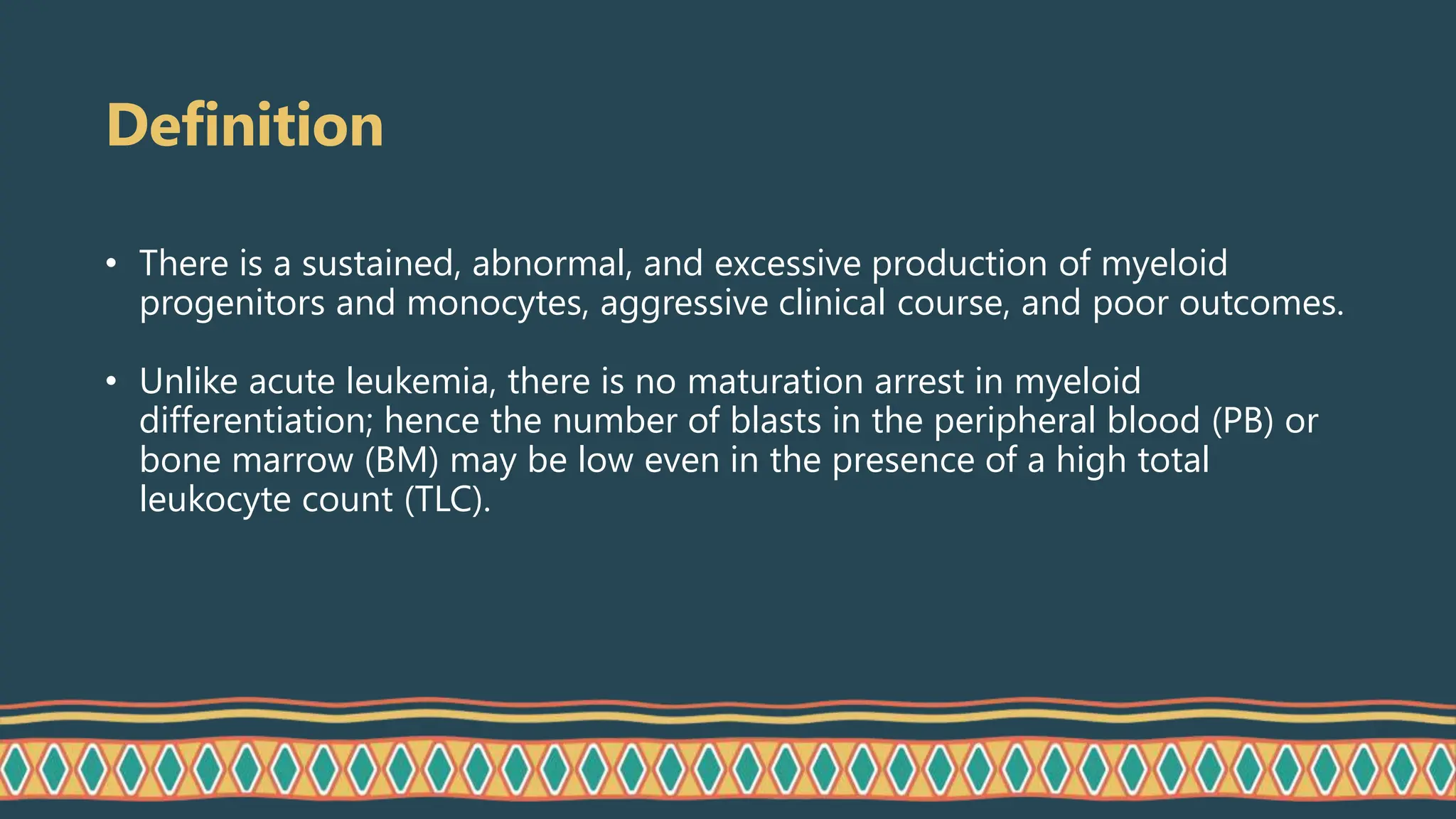 Definition

• There is a sustained, abnormal, and excessive production of myeloid progenitors and monocytes, aggressive clinical course, and poor outcomes.

• Unlike acute leukemia, there is no maturation arrest in myeloid differentiation; hence the number of blasts in the peripheral blood (PB) or bone marrow (BM) may be low even in the presence of a high total leukocyte count (TLC).